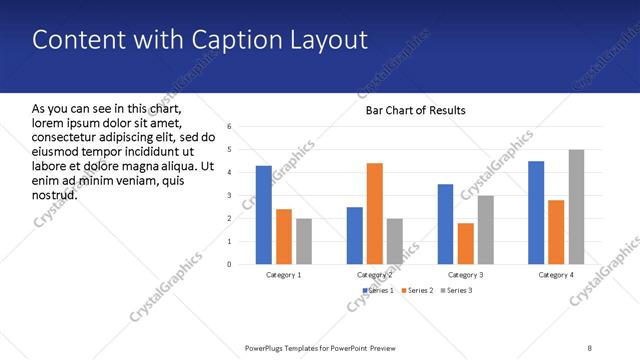 Content with Caption Layout

As you can see in this chart, lorem ipsum dolor sit amet, consectetur adipiscing elit, sed do eiusmod tempor incididunt ut labore et dolore magna aliqua. Ut enim ad minim veniam, quis nostrud.

Bar Chart of Results

6
5
4
3
2
1
0

Category 1
Category 2
Category 3
Category 4

Series 1 Series 2 Series 3

CrystalGraphics

PowerPlugs Templates for PowerPoint Preview

8